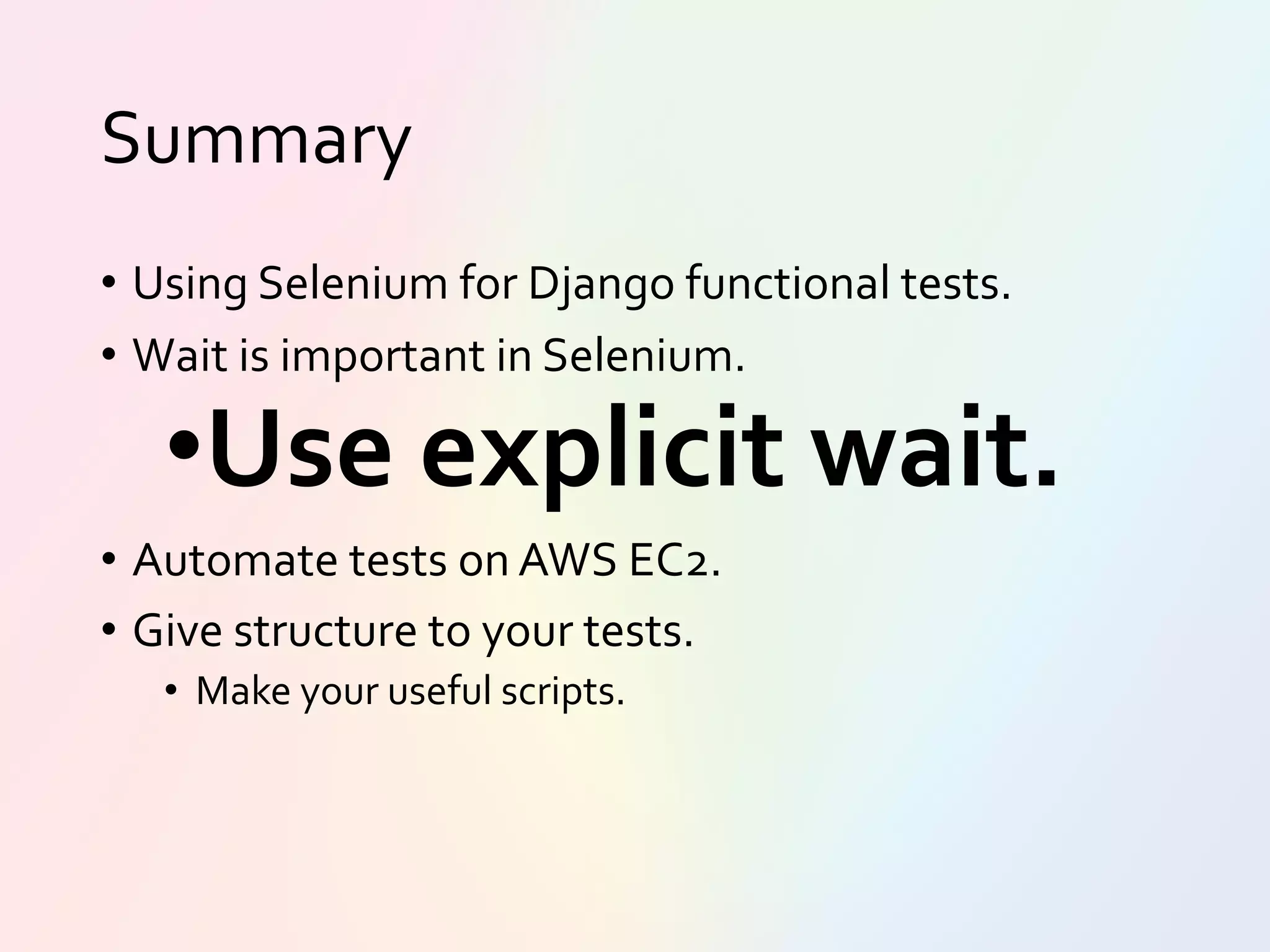 Summary

• Using Selenium for Django functional tests.
• Wait is important in Selenium.
  • Use explicit wait.
• Automate tests on AWS EC2.
• Give structure to your tests.
  • Make your useful scripts.